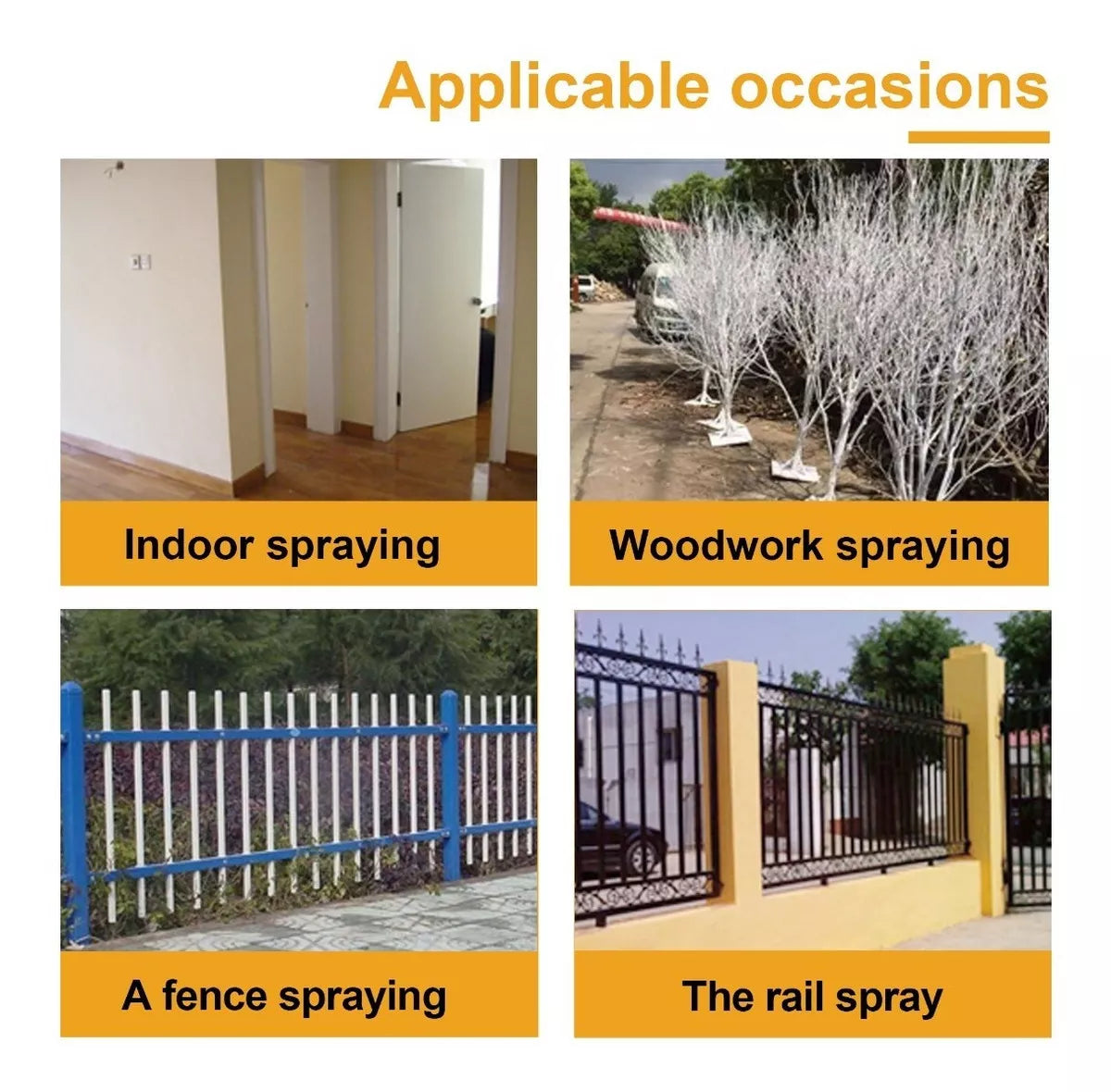 Applicable occasions

Indoor spraying

Woodwork spraying

A fence spraying

The rail spray